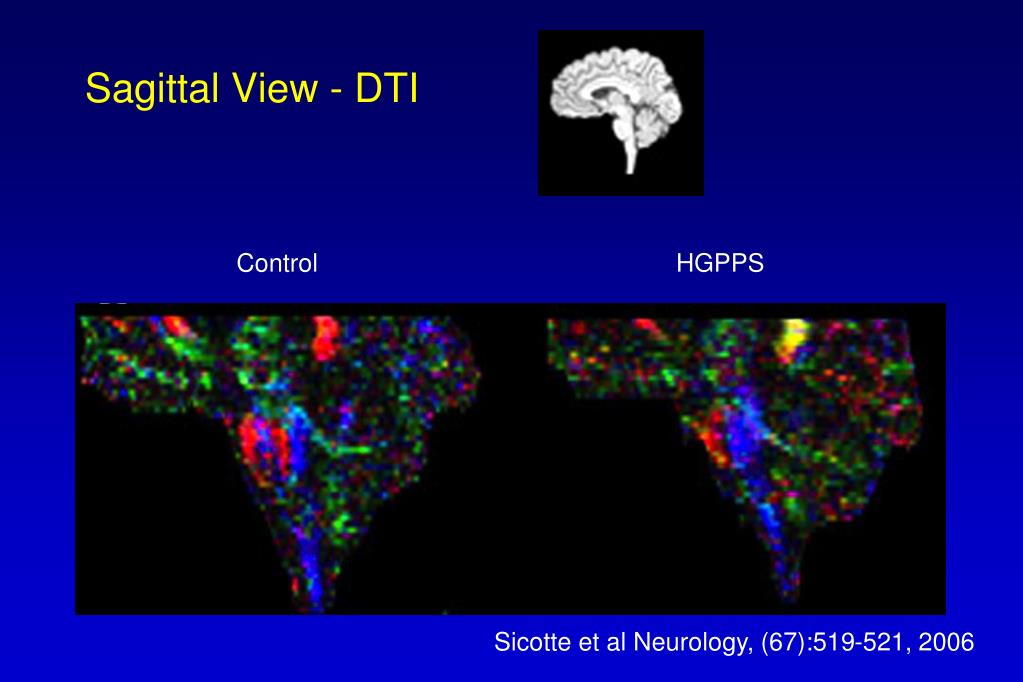 Sagittal View - DTI

Control

HGPPS

Sicotte et al Neurology, (67):519-521, 2006